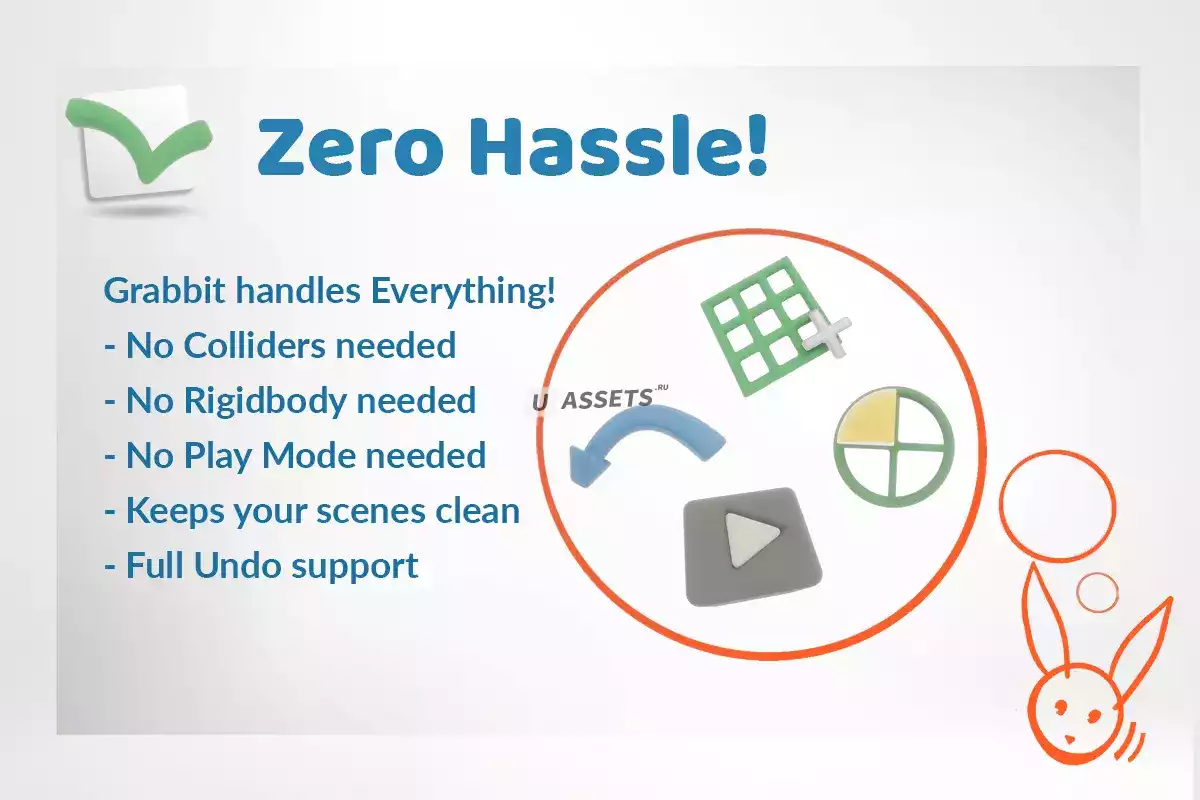 Zero Hassle!

Grabbit handles Everything!
- No Colliders needed
- No Rigidbody needed
- No Play Mode needed
- Keeps your scenes clean
- Full Undo support

U ASSETS.RU